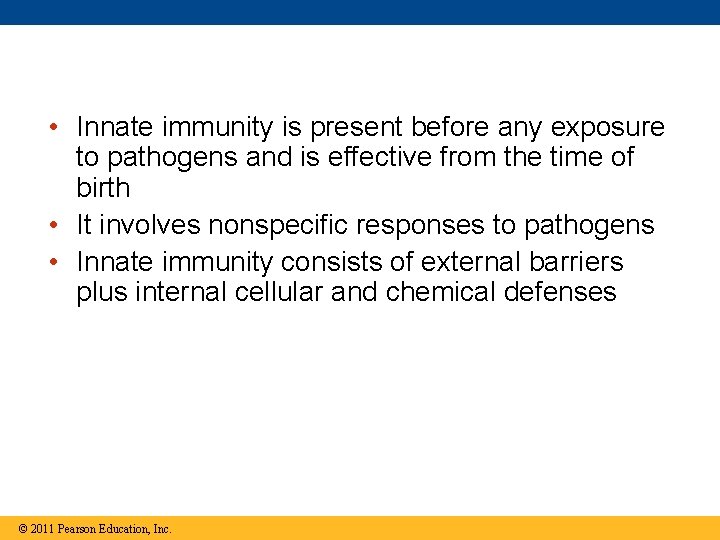 • Innate immunity is present before any exposure to pathogens and is effective from the time of birth
• It involves nonspecific responses to pathogens
• Innate immunity consists of external barriers plus internal cellular and chemical defenses

© 2011 Pearson Education, Inc.